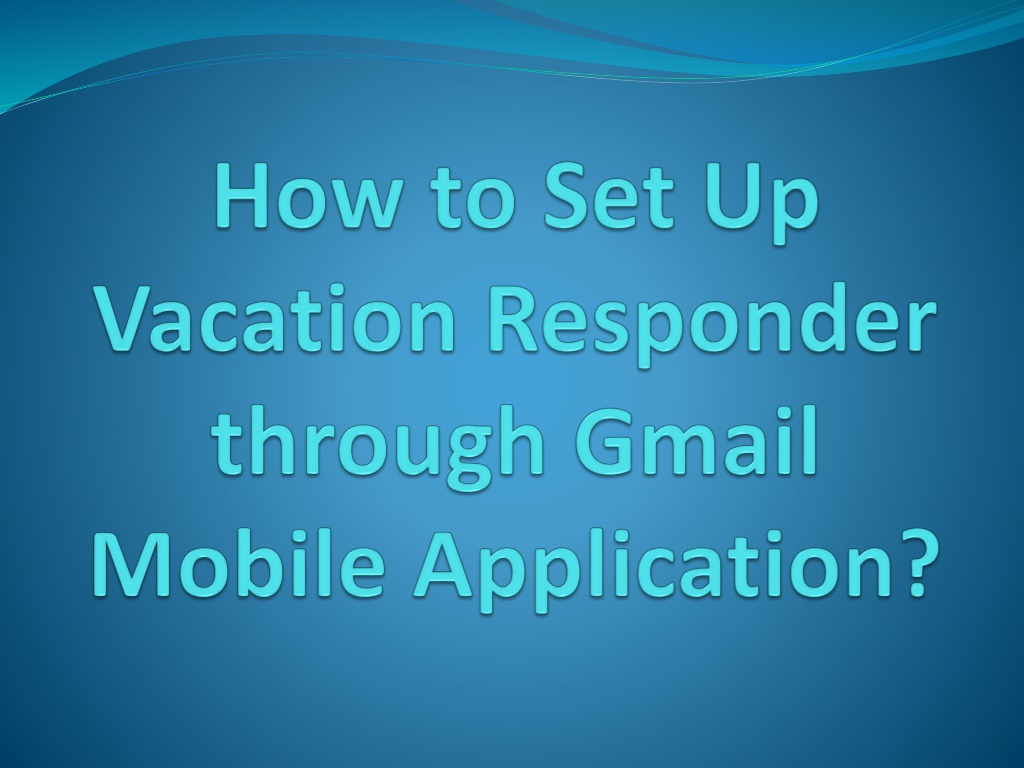 How to Set Up Vacation Responder through Gmail Mobile Application?